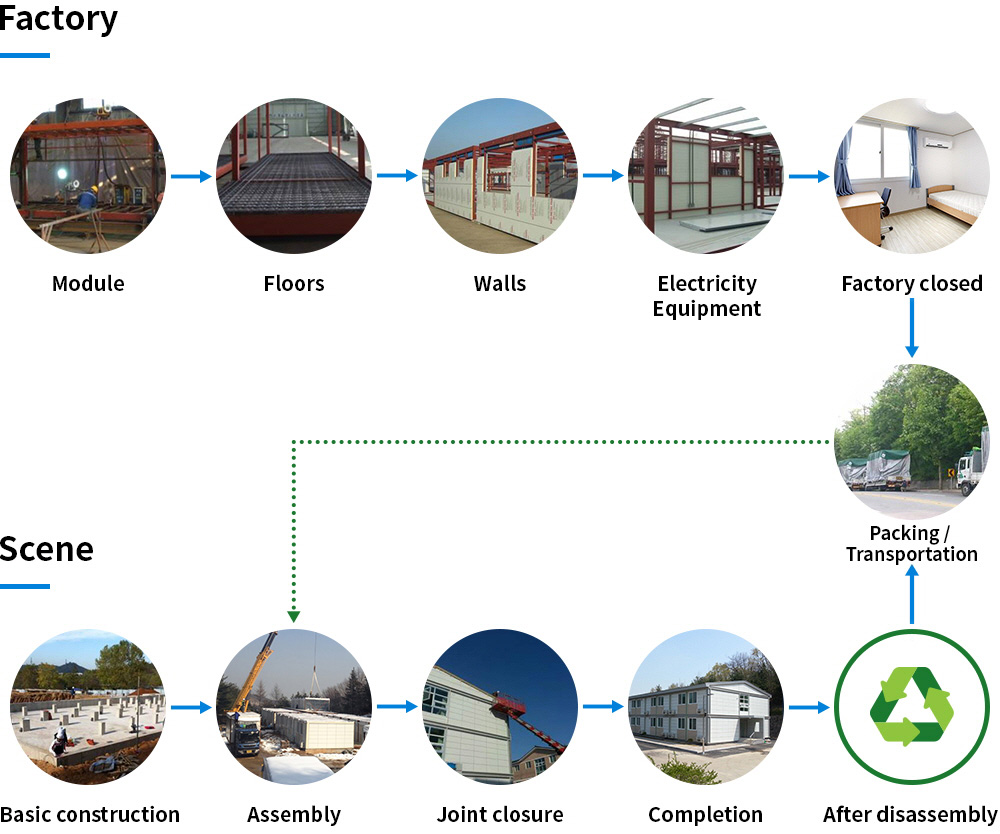 Factory

Module

Floors

Walls

Electricity Equipment

Factory closed

Packing / Transportation

Scene

Basic construction

Assembly

Joint closure

Completion

After disassembly